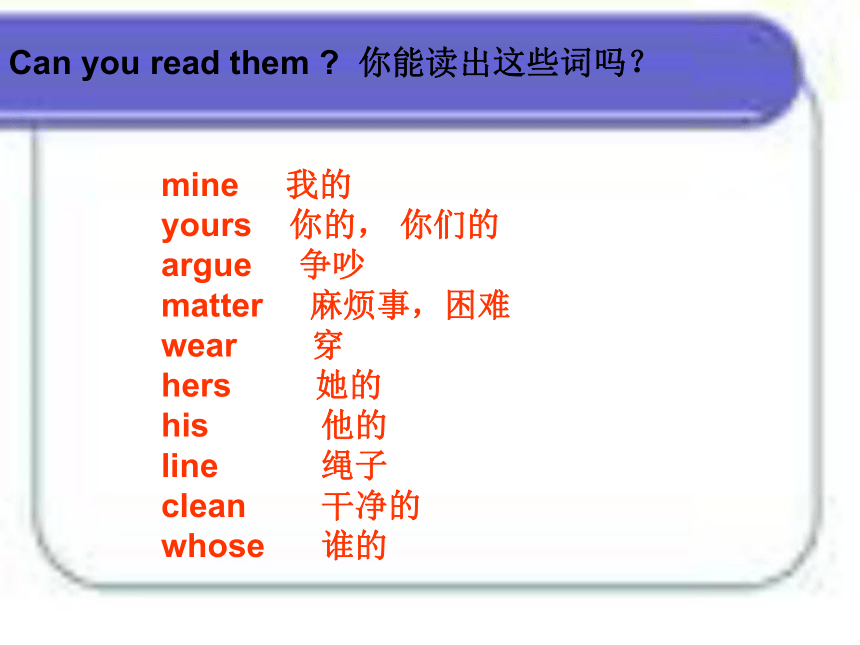 Can you read them ? 你能读出这些词吗？

mine 我的
yours 你的， 你们的
argue 争吵
matter 麻烦事，困难
wear 穿
hers 她的
his 他的
line 绳子
clean 干净的
whose 谁的